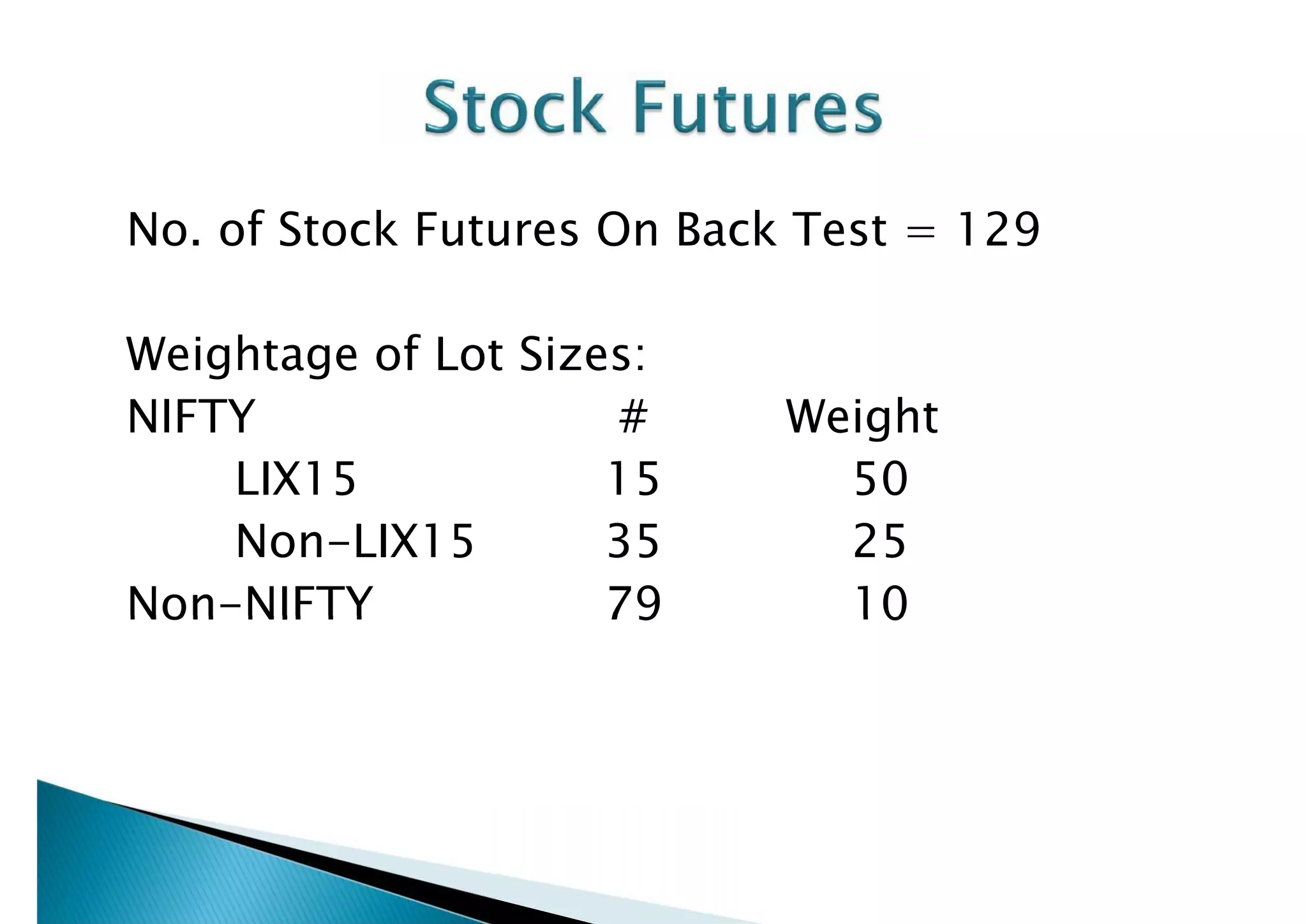 Stock Futures

No. of Stock Futures On Back Test = 129

Weightage of Lot Sizes:

| NIFTY | # | Weight |
|---|---|---|
| LIX15 | 15 | 50 |
| Non-LIX15 | 35 | 25 |
| Non-NIFTY | 79 | 10 |